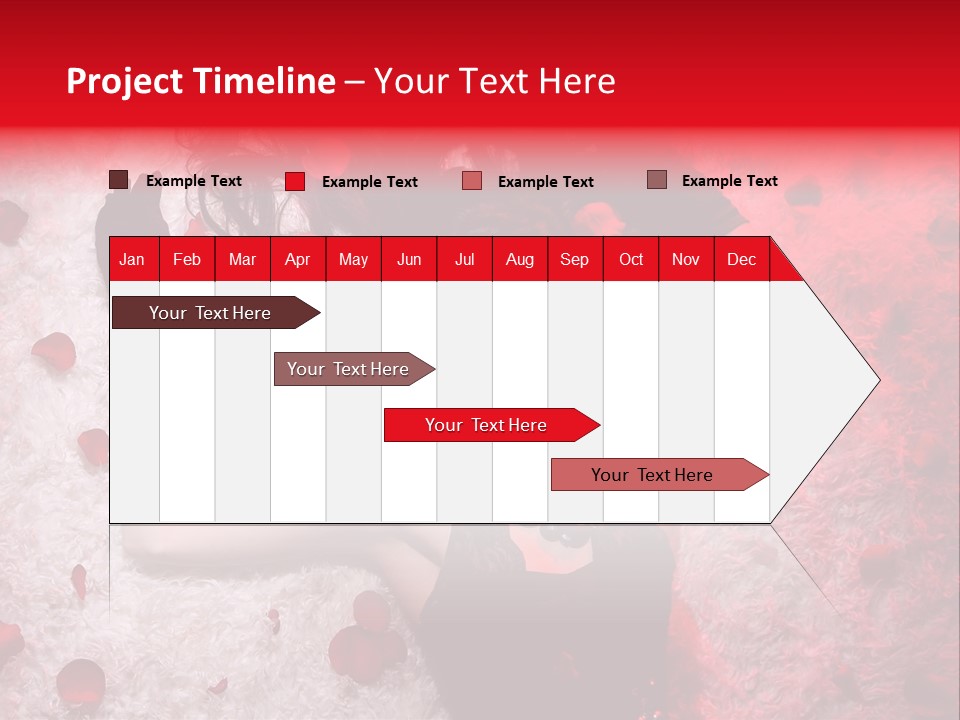 Project Timeline – Your Text Here

Example Text
Example Text
Example Text
Example Text

| Jan | Feb | Mar | Apr | May | Jun | Jul | Aug | Sep | Oct | Nov | Dec |
|---|---|---|---|---|---|---|---|---|---|---|---|

Your Text Here

Your Text Here

Your Text Here

Your Text Here